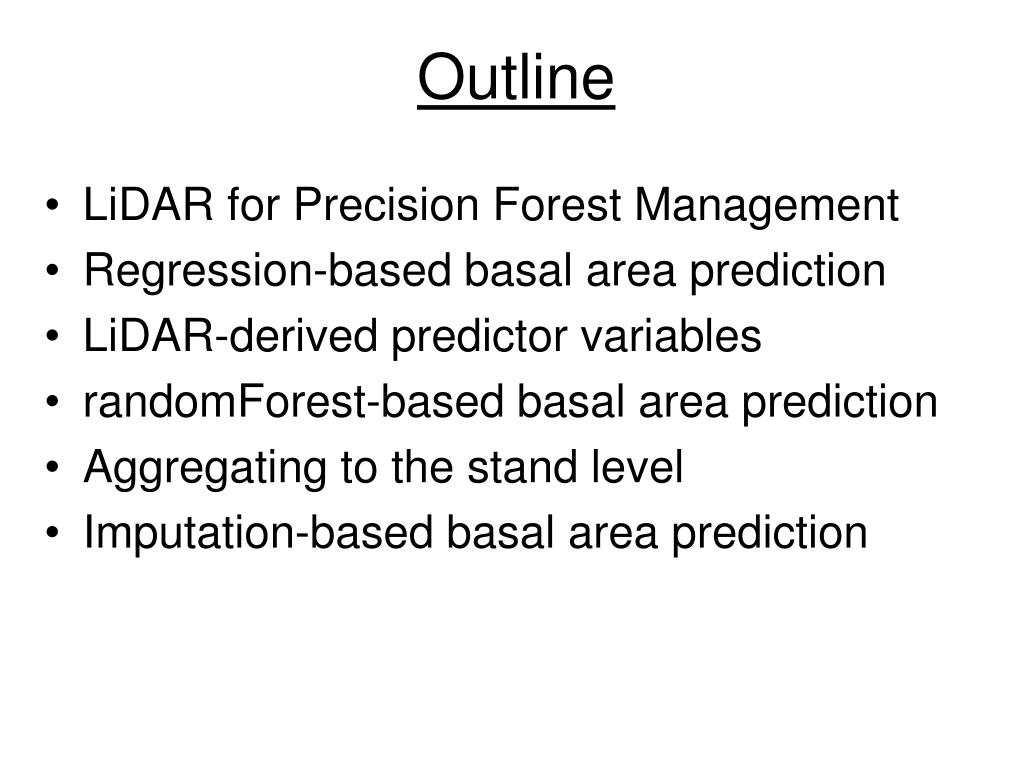 Outline

• LiDAR for Precision Forest Management
• Regression-based basal area prediction
• LiDAR-derived predictor variables
• randomForest-based basal area prediction
• Aggregating to the stand level
• Imputation-based basal area prediction